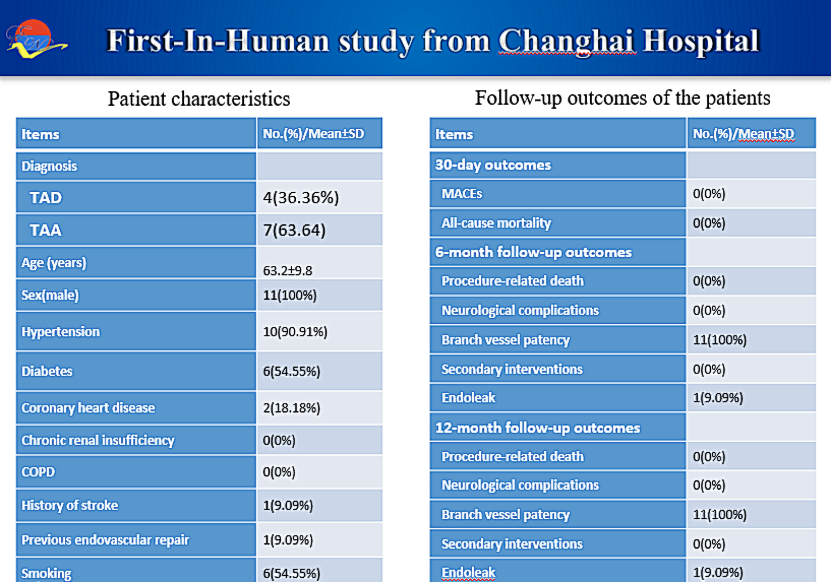 First-In-Human study from Changhai Hospital

Patient characteristics

| Items | No.(%)/Mean±SD |
|---|---|
| Diagnosis | |
| TAD | 4(36.36%) |
| TAA | 7(63.64) |
| Age (years) | 63.2±9.8 |
| Sex(male) | 11(100%) |
| Hypertension | 10(90.91%) |
| Diabetes | 6(54.55%) |
| Coronary heart disease | 2(18.18%) |
| Chronic renal insufficiency | 0(0%) |
| COPD | 0(0%) |
| History of stroke | 1(9.09%) |
| Previous endovascular repair | 1(9.09%) |
| Smoking | 6(54.55%) |

Follow-up outcomes of the patients

| Items | No.(%)/Mean±SD |
|---|---|
| 30-day outcomes | |
| MACEs | 0(0%) |
| All-cause mortality | 0(0%) |
| 6-month follow-up outcomes | |
| Procedure-related death | 0(0%) |
| Neurological complications | 0(0%) |
| Branch vessel patency | 11(100%) |
| Secondary interventions | 0(0%) |
| Endoleak | 1(9.09%) |
| 12-month follow-up outcomes | |
| Procedure-related death | 0(0%) |
| Neurological complications | 0(0%) |
| Branch vessel patency | 11(100%) |
| Secondary interventions | 0(0%) |
| Endoleak | 1(9.09%) |